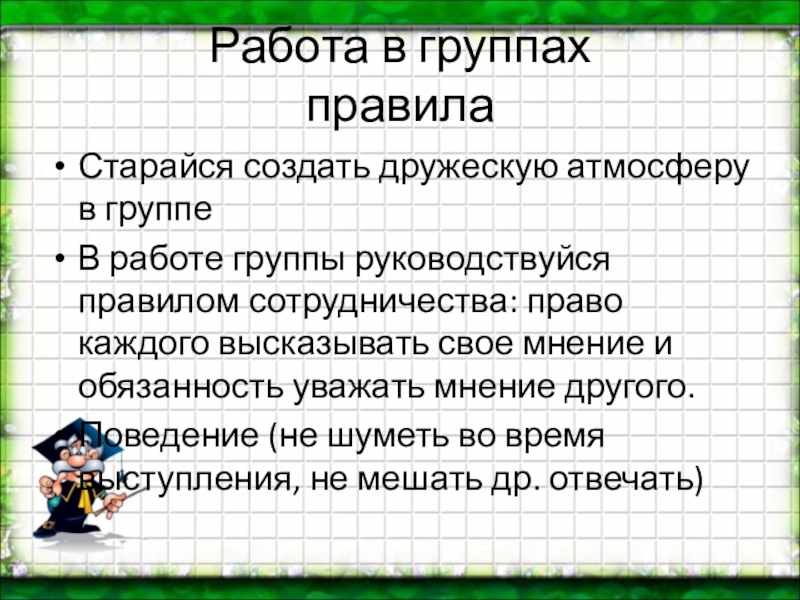 Работа в группах
правила

• Старайся создать дружескую атмосферу в группе
• В работе группы руководствуйся правилом сотрудничества: право каждого высказывать свое мнение и обязанность уважать мнение другого.
• Поведение (не шуметь во время выступления, не мешать др. отвечать)